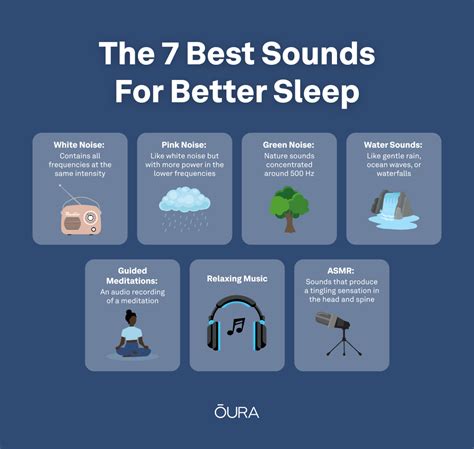 The 7 Best Sounds For Better Sleep

White Noise:
Contains all frequencies at the same intensity

Pink Noise:
Like white noise but with more power in the lower frequencies

Green Noise:
Nature sounds concentrated around 500 Hz

Water Sounds:
Like gentle rain, ocean waves, or waterfalls

Guided Meditations:
An audio recording of a meditation

Relaxing Music

ASMR:
Sounds that produce a tingling sensation in the head and spine

ŌURA